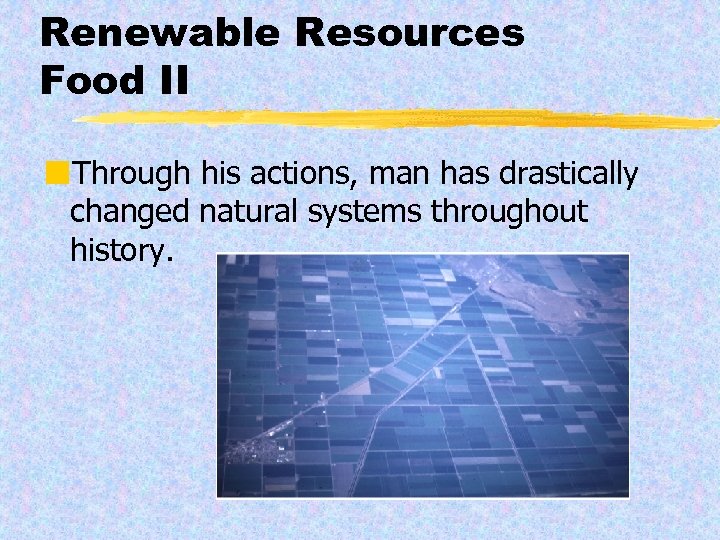 Renewable Resources
Food II

Through his actions, man has drastically changed natural systems throughout history.